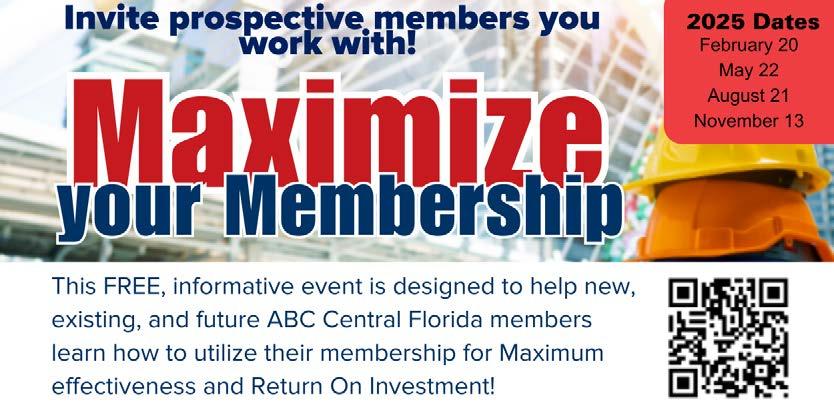 Invite prospective members you work with!

2025 Dates
February 20
May 22
August 21
November 13

Maximize your Membership

This FREE, informative event is designed to help new, existing, and future ABC Central Florida members learn how to utilize their membership for Maximum effectiveness and Return On Investment!